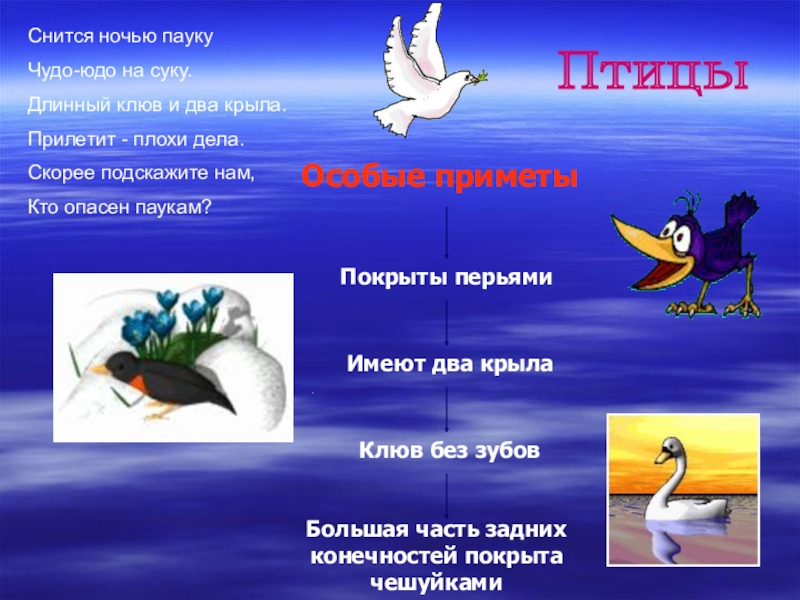 Снится ночью пауку
Чудо-юдо на суку.
Длинный клюв и два крыла.
Прилетит - плохи дела.
Скорее подскажите нам,
Кто опасен паукам?

Птицы

Особые приметы

Покрыты перьями

Имеют два крыла

Клюв без зубов

Большая часть задних конечностей покрыта чешуйками